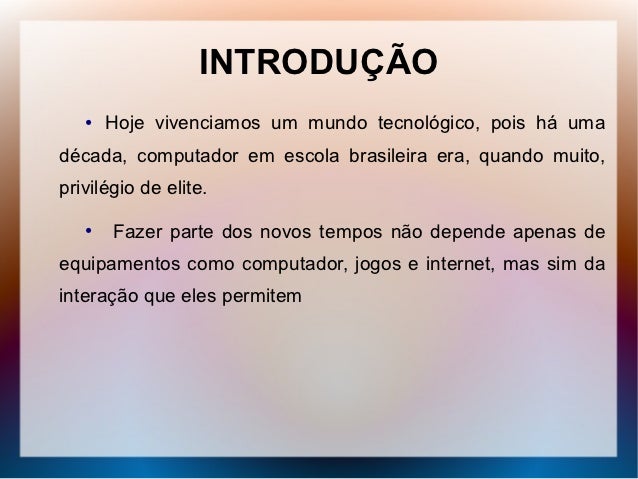 INTRODUÇÃO

• Hoje vivenciamos um mundo tecnológico, pois há uma década, computador em escola brasileira era, quando muito, privilégio de elite.

• Fazer parte dos novos tempos não depende apenas de equipamentos como computador, jogos e internet, mas sim da interação que eles permitem